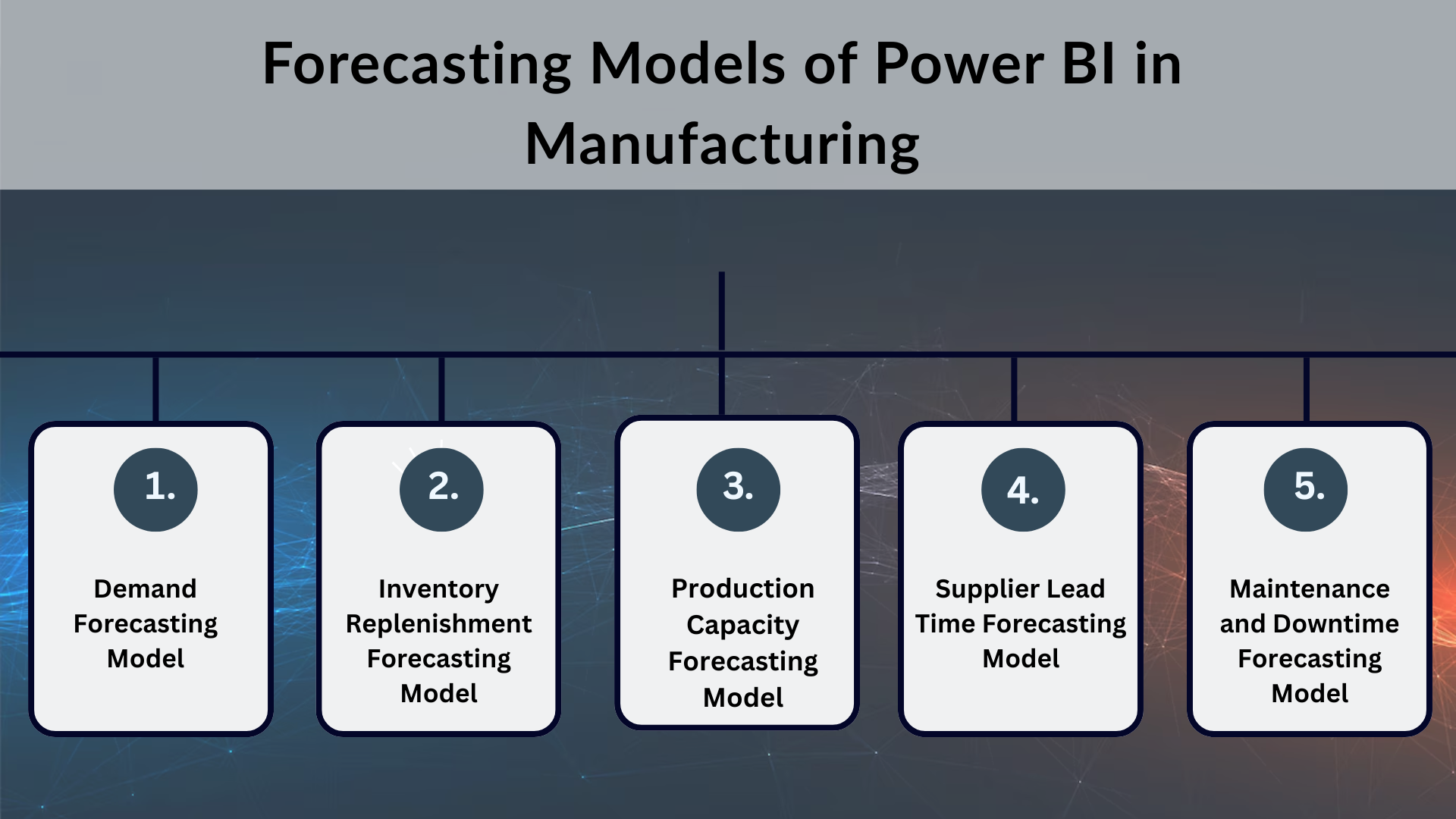 Forecasting Models of Power BI in Manufacturing

1.
Demand Forecasting Model

2.
Inventory Replenishment Forecasting Model

3.
Production Capacity Forecasting Model

4.
Supplier Lead Time Forecasting Model

5.
Maintenance and Downtime Forecasting Model